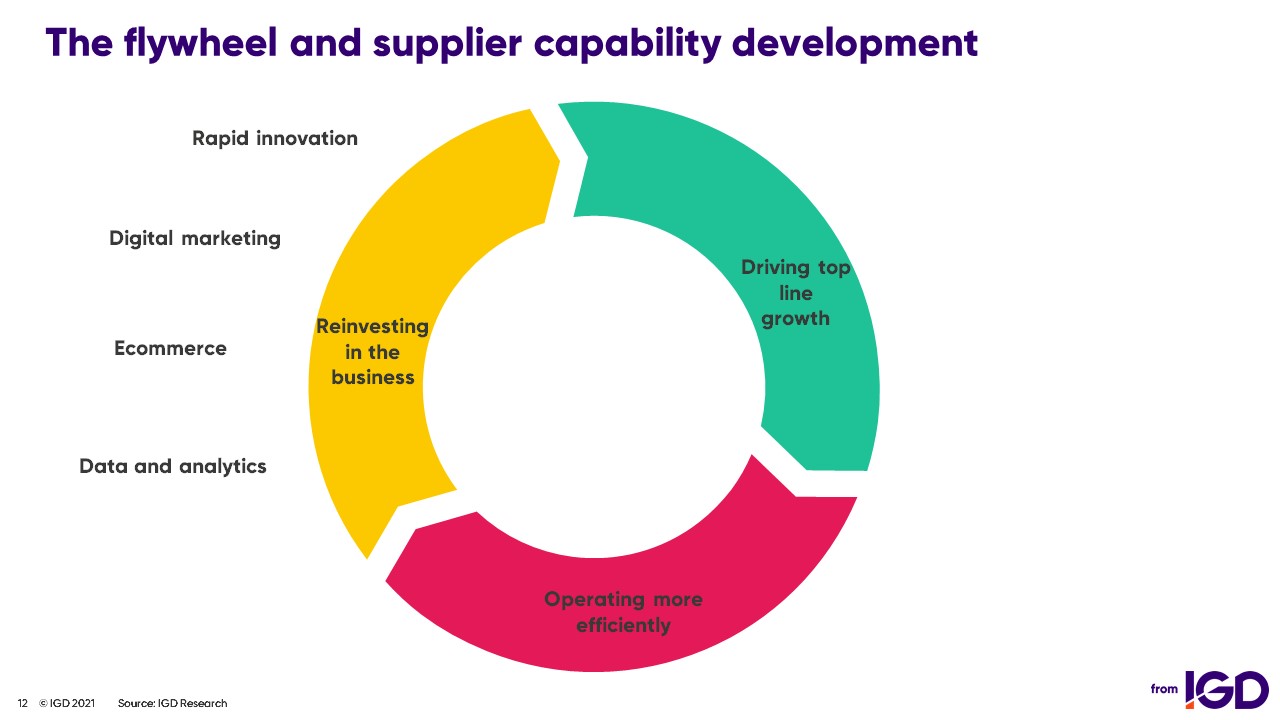 The flywheel and supplier capability development

Rapid innovation

Digital marketing

Ecommerce

Data and analytics

Reinvesting in the business

Driving top line growth

Operating more efficiently

12 © IGD 2021 Source: IGD Research

from IGD